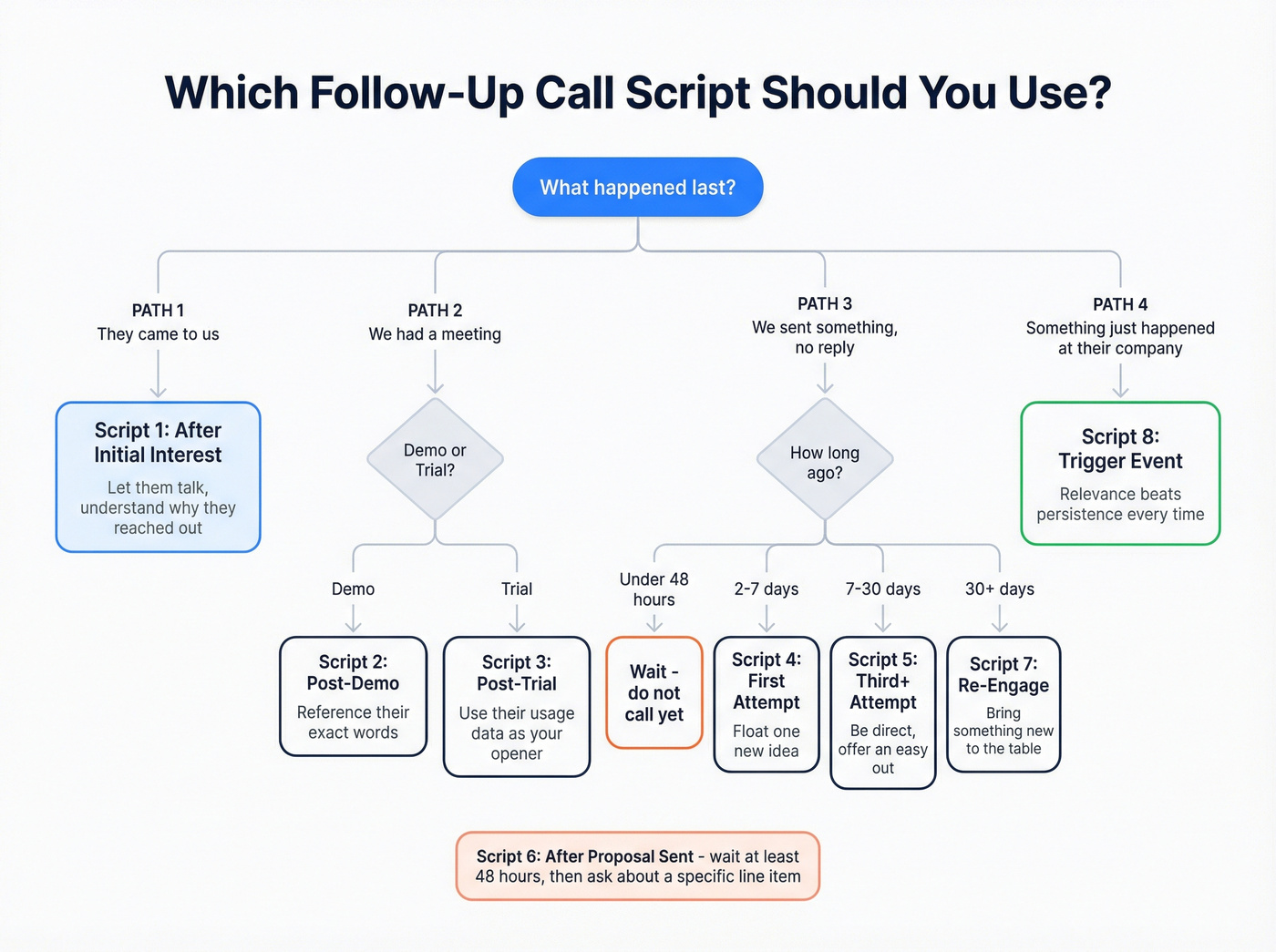 Which Follow-Up Call Script Should You Use?

What happened last?

PATH 1
They came to us

Script 1: After Initial Interest
Let them talk, understand why they reached out

PATH 2
We had a meeting

Demo or Trial?

Demo

Script 2: Post-Demo
Reference their exact words

Trial

Script 3: Post-Trial
Use their usage data as your opener

PATH 3
We sent something, no reply

How long ago?

Under 48 hours

Wait - do not call yet

2-7 days

Script 4: First Attempt
Float one new idea

7-30 days

Script 5: Third+ Attempt
Be direct, offer an easy out

30+ days

Script 7: Re-Engage
Bring something new to the table

PATH 4
Something just happened at their company

Script 8: Trigger Event
Relevance beats persistence every time

Script 6: After Proposal Sent - wait at least 48 hours, then ask about a specific line item